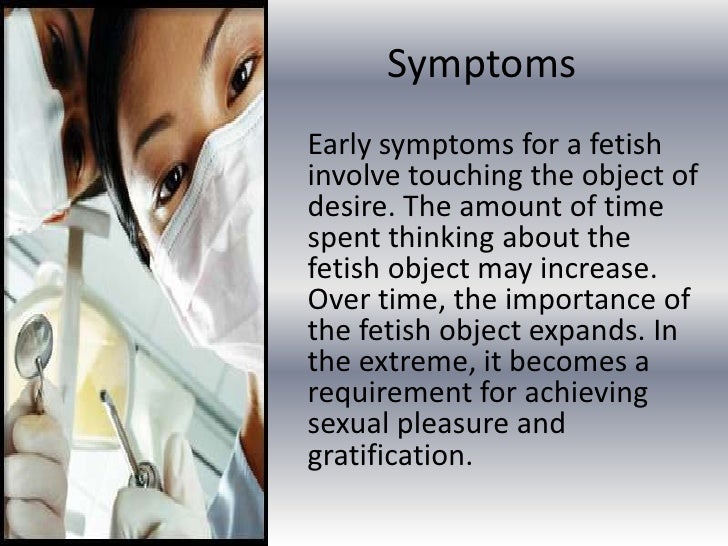 Symptoms

Early symptoms for a fetish involve touching the object of desire. The amount of time spent thinking about the fetish object may increase. Over time, the importance of the fetish object expands. In the extreme, it becomes a requirement for achieving sexual pleasure and gratification.